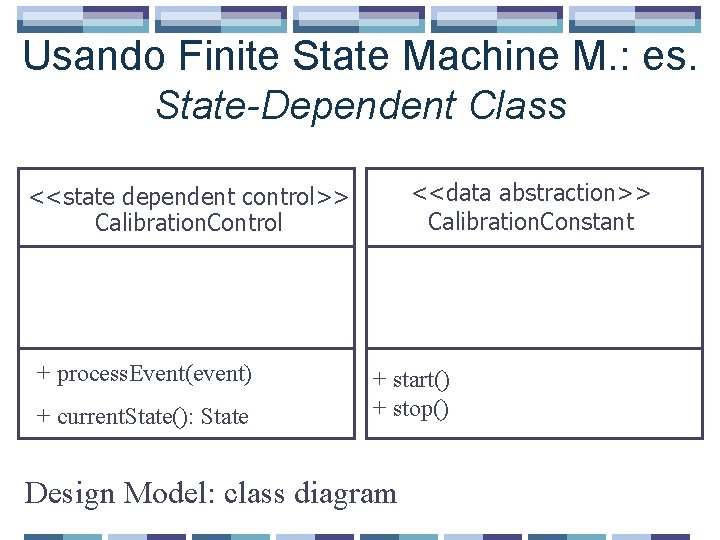 Usando Finite State Machine M.: es.
State-Dependent Class

<<state dependent control>>
CalibrationControl

+ processEvent(event)

+ currentState(): State

<<data abstraction>>
CalibrationConstant

+ start()
+ stop()

Design Model: class diagram